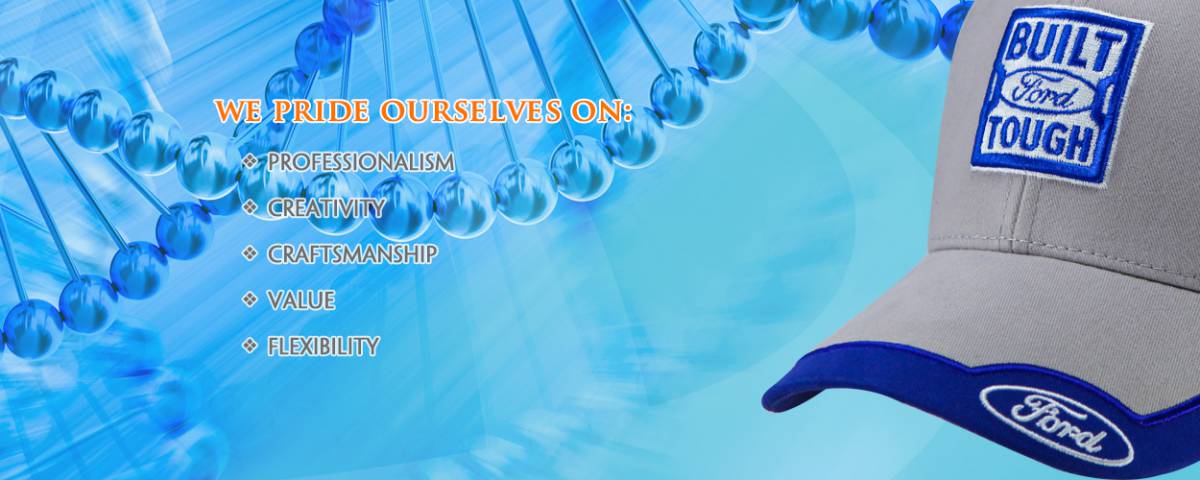 WE PRIDE OURSELVES ON:

❖ PROFESSIONALISM
❖ CREATIVITY
❖ CRAFTSMANSHIP
❖ VALUE
❖ FLEXIBILITY

BUILT
Ford
TOUGH

Ford